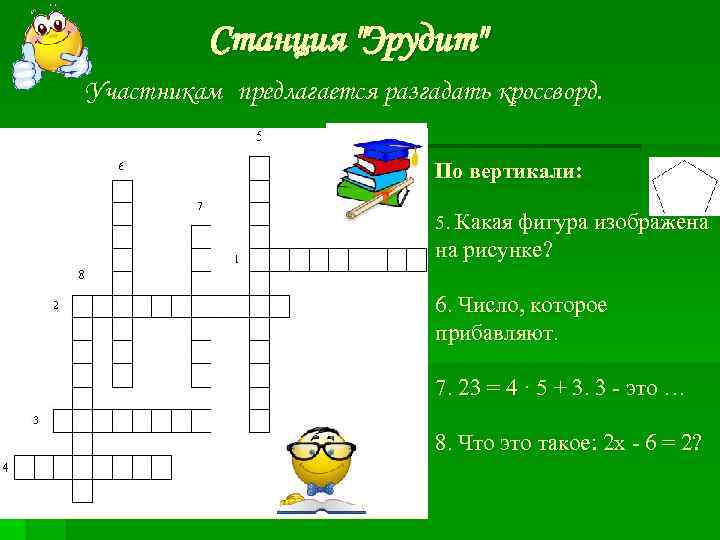 Станция "Эрудит"

Участникам предлагается разгадать кроссворд.

5
6
7
1
8
2
3
4

По вертикали:

5. Какая фигура изображена на рисунке?

6. Число, которое прибавляют.

7. $23 = 4 \cdot 5 + 3$. 3 - это …

8. Что это такое: $2x - 6 = 2$?